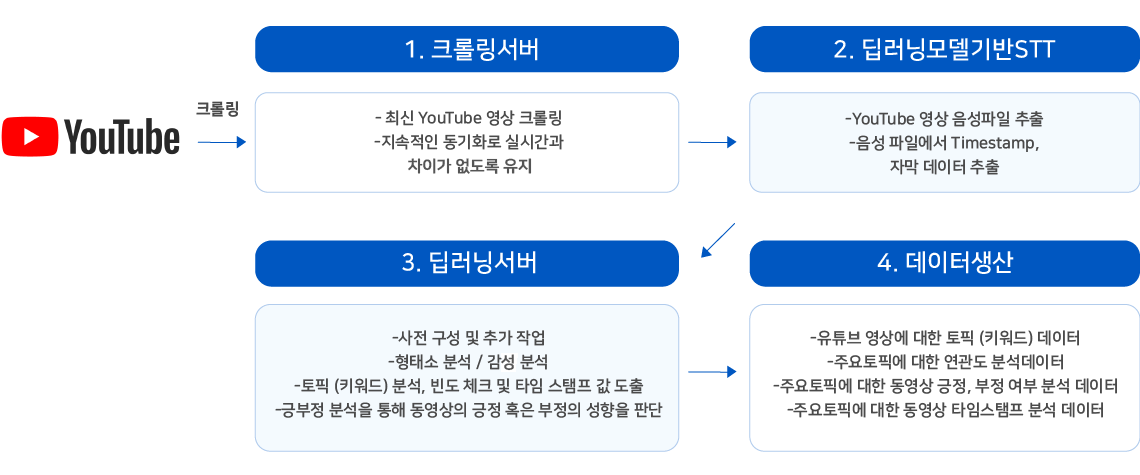 YouTube

크롤링

1. 크롤링서버

- 최신 YouTube 영상 크롤링
-지속적인 동기화로 실시간과
차이가 없도록 유지

2. 딥러닝모델기반STT

-YouTube 영상 음성파일 추출
-음성 파일에서 Timestamp,
자막 데이터 추출

3. 딥러닝서버

-사전 구성 및 추가 작업
-형태소 분석 / 감성 분석
-토픽 (키워드) 분석, 빈도 체크 및 타임 스탬프 값 도출
-긍부정 분석을 통해 동영상의 긍정 혹은 부정의 성향을 판단

4. 데이터생산

-유튜브 영상에 대한 토픽 (키워드) 데이터
-주요토픽에 대한 연관도 분석데이터
-주요토픽에 대한 동영상 긍정, 부정 여부 분석 데이터
-주요토픽에 대한 동영상 타임스탬프 분석 데이터